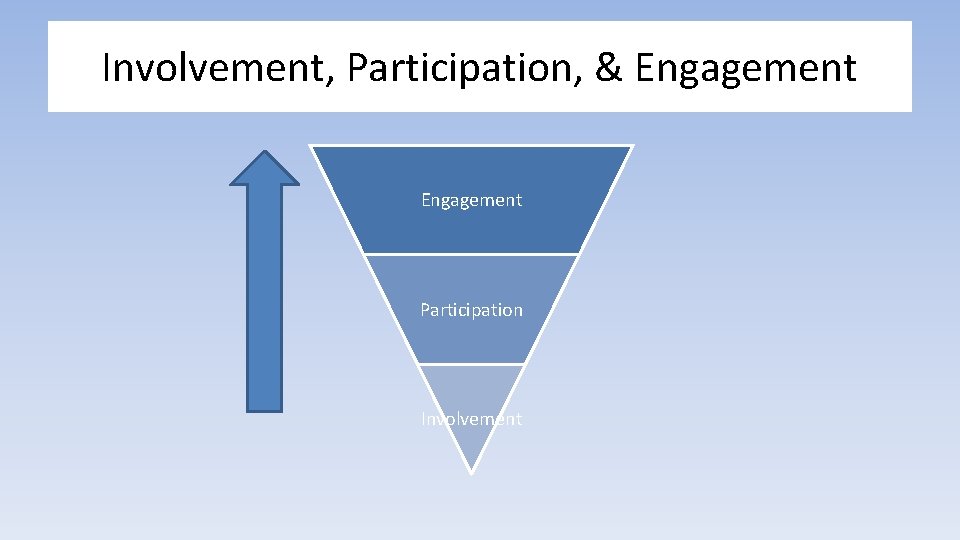 Involvement, Participation, & Engagement

Engagement

Participation

Involvement